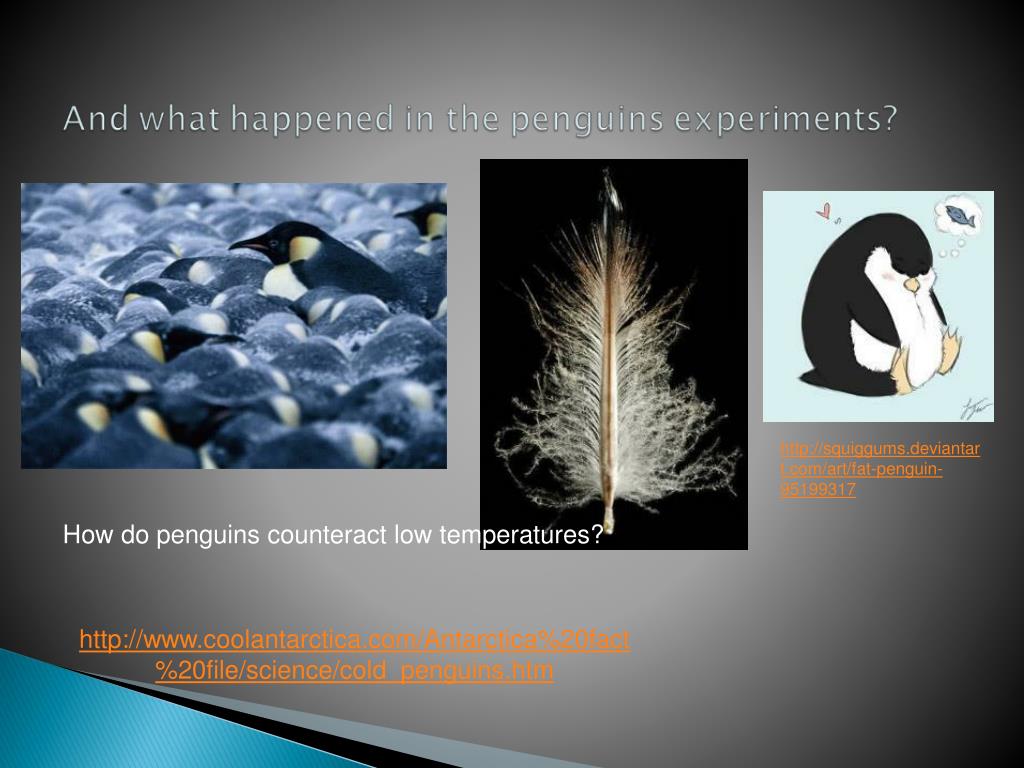 And what happened in the penguins experiments?

http://squiggums.deviantart.com/art/fat-penguin-95199317

How do penguins counteract low temperatures?

http://www.coolantarctica.com/Antarctica%20fact%20file/science/cold_penguins.htm